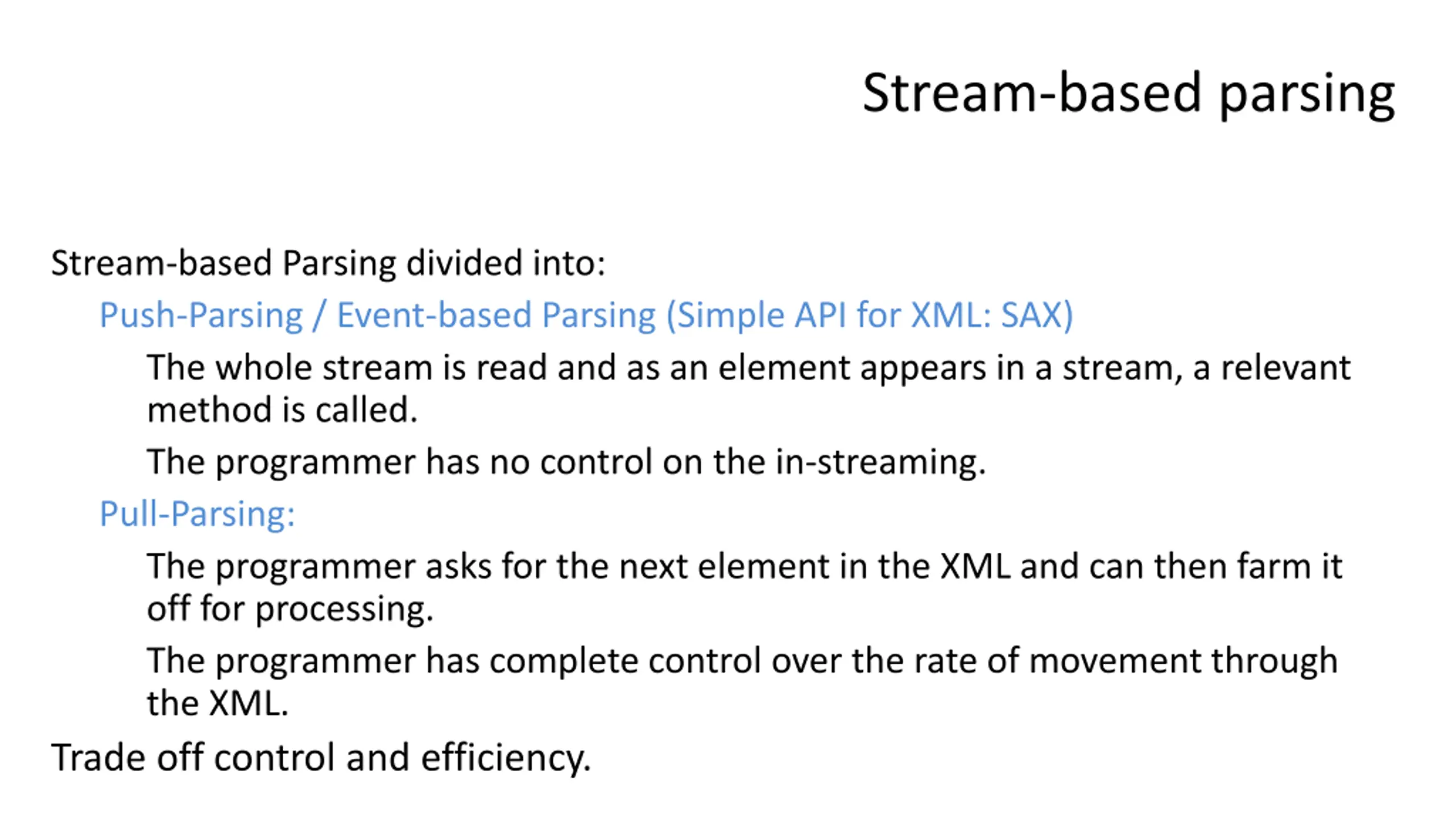 Stream-based parsing

Stream-based Parsing divided into:

Push-Parsing / Event-based Parsing (Simple API for XML: SAX)

The whole stream is read and as an element appears in a stream, a relevant method is called.

The programmer has no control on the in-streaming.

Pull-Parsing:

The programmer asks for the next element in the XML and can then farm it off for processing.

The programmer has complete control over the rate of movement through the XML.

Trade off control and efficiency.